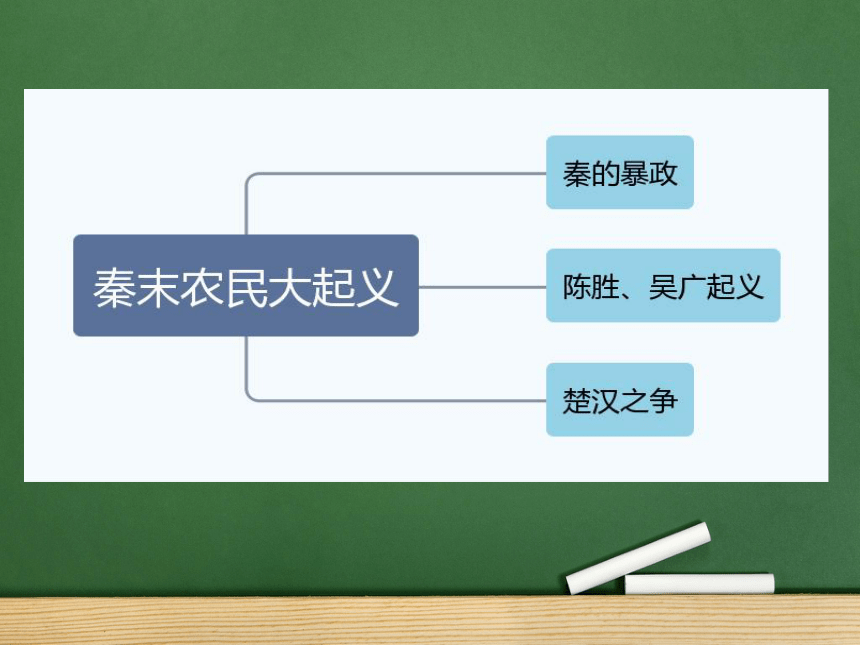 秦末农民大起义

秦的暴政

陈胜、吴广起义

楚汉之争